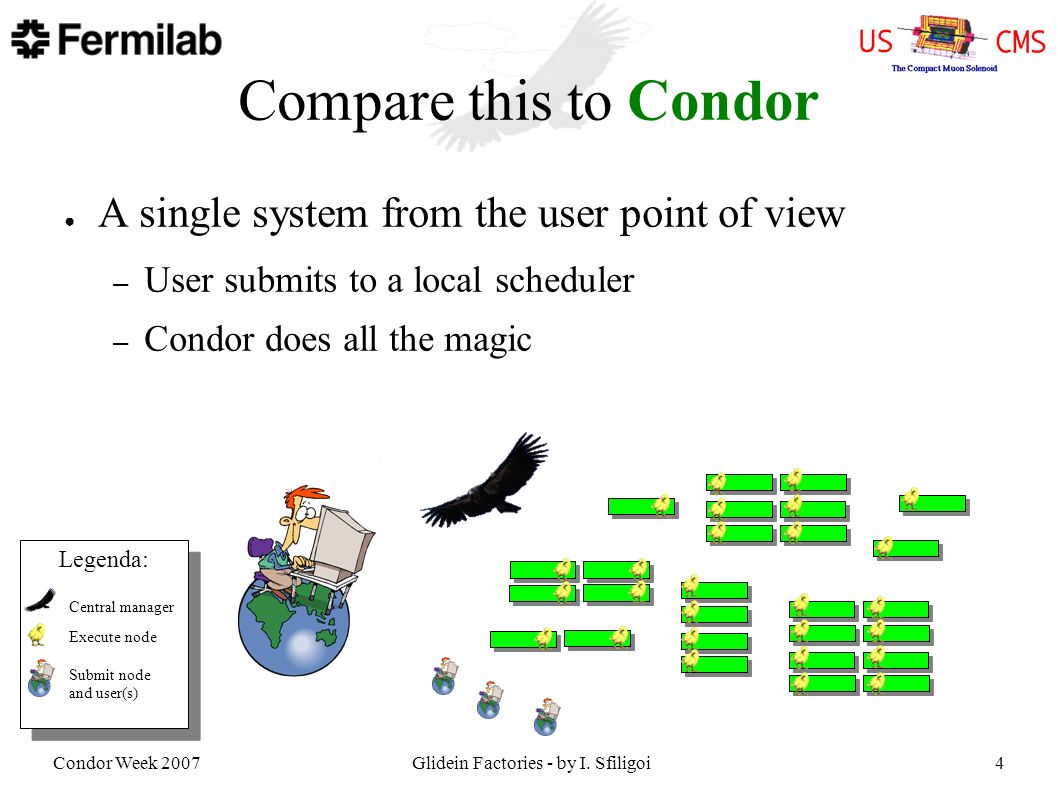 Fermilab

US CMS
The Compact Muon Solenoid

Compare this to Condor

● A single system from the user point of view

– User submits to a local scheduler

– Condor does all the magic

Legenda:

Central manager

Execute node

Submit node and user(s)

Condor Week 2007

Glidein Factories - by I. Sfiligoi

4